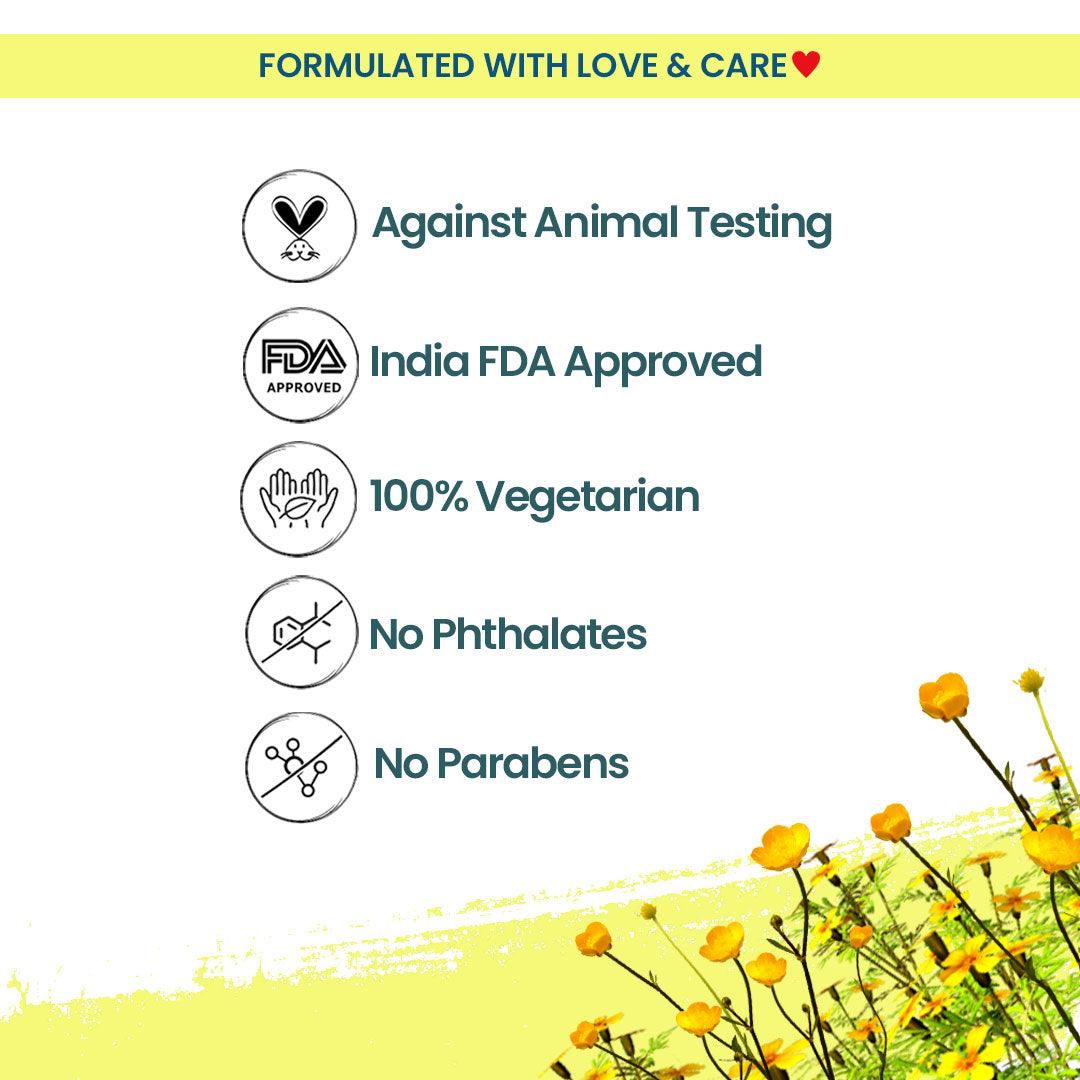 FORMULATED WITH LOVE & CARE♥

Against Animal Testing

FDA APPROVED

India FDA Approved

100% Vegetarian

No Phthalates

No Parabens